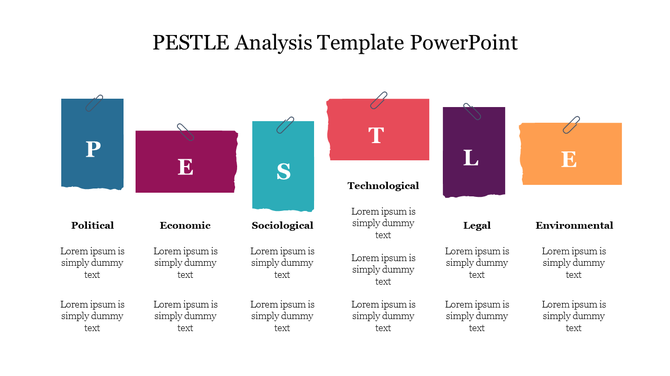 PESTLE Analysis Template PowerPoint

P

Political

Lorem ipsum is simply dummy text

Lorem ipsum is simply dummy text

E

Economic

Lorem ipsum is simply dummy text

Lorem ipsum is simply dummy text

S

Sociological

Lorem ipsum is simply dummy text

Lorem ipsum is simply dummy text

T

Technological

Lorem ipsum is simply dummy text

Lorem ipsum is simply dummy text

Lorem ipsum is simply dummy text

L

Legal

Lorem ipsum is simply dummy text

Lorem ipsum is simply dummy text

E

Environmental

Lorem ipsum is simply dummy text

Lorem ipsum is simply dummy text